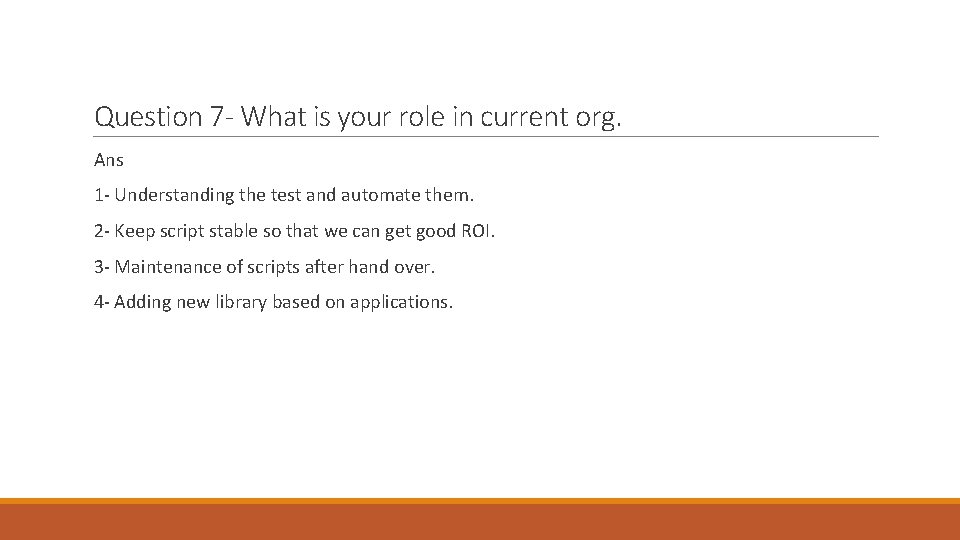 Question 7- What is your role in current org.

Ans

1- Understanding the test and automate them.

2- Keep script stable so that we can get good ROI.

3- Maintenance of scripts after hand over.

4- Adding new library based on applications.